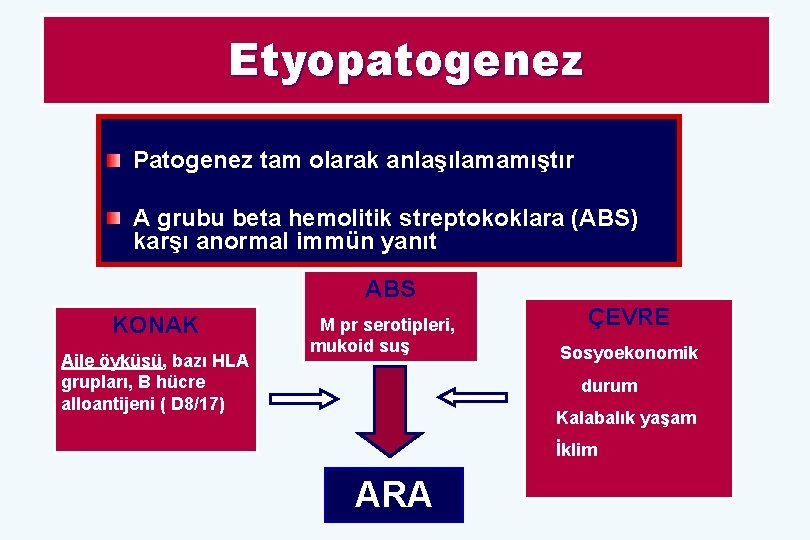 Etyopatogenez

Patogenez tam olarak anlaşılamamıştır

A grubu beta hemolitik streptokoklara (ABS) karşı anormal immün yanıt

KONAK

Aile öyküsü, bazı HLA grupları, B hücre alloantijeni ( D8/17)

ABS

M pr serotipleri, mukoid suş

ÇEVRE

Sosyoekonomik durum

Kalabalık yaşam

İklim

ARA